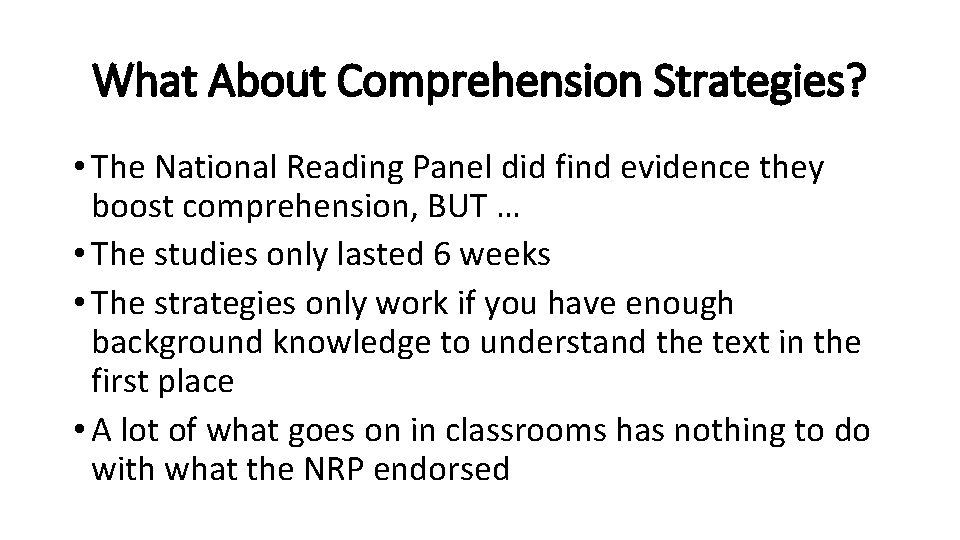 What About Comprehension Strategies?

• The National Reading Panel did find evidence they boost comprehension, BUT …
• The studies only lasted 6 weeks
• The strategies only work if you have enough background knowledge to understand the text in the first place
• A lot of what goes on in classrooms has nothing to do with what the NRP endorsed